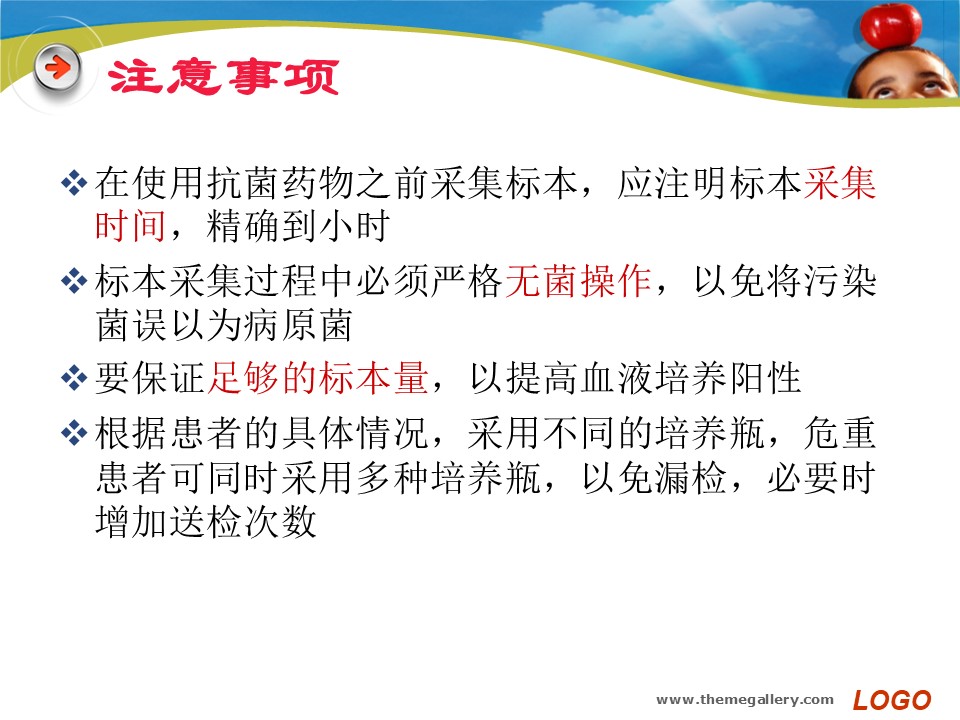 注意事项

❖ 在使用抗菌药物之前采集标本，应注明标本采集时间，精确到小时

❖ 标本采集过程中必须严格无菌操作，以免将污染菌误以为病原菌

❖ 要保证足够的标本量，以提高血液培养阳性

❖ 根据患者的具体情况，采用不同的培养瓶，危重患者可同时采用多种培养瓶，以免漏检，必要时增加送检次数

www.themegallery.com LOGO